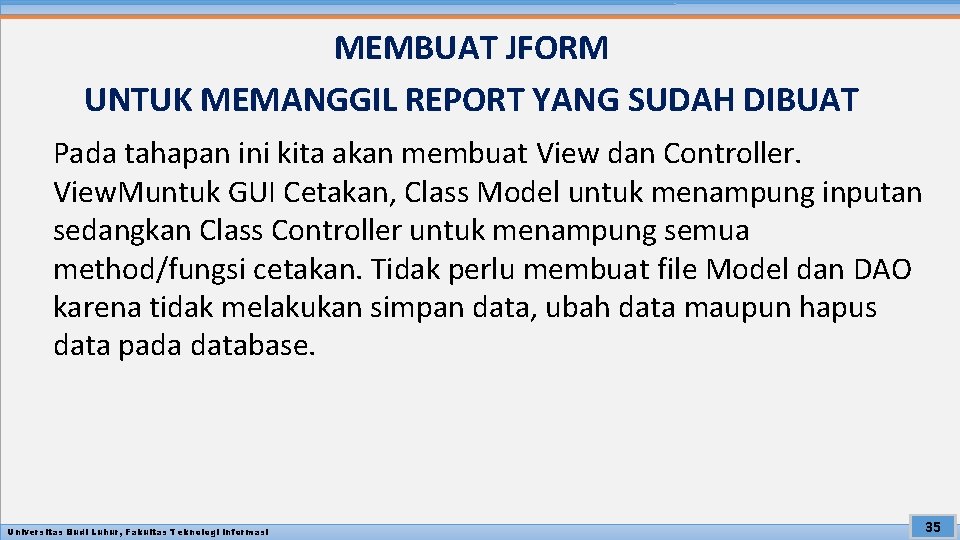 MEMBUAT JFORM
UNTUK MEMANGGIL REPORT YANG SUDAH DIBUAT

Pada tahapan ini kita akan membuat View dan Controller. View.Muntuk GUI Cetakan, Class Model untuk menampung inputan sedangkan Class Controller untuk menampung semua method/fungsi cetakan. Tidak perlu membuat file Model dan DAO karena tidak melakukan simpan data, ubah data maupun hapus data pada database.

Universitas Budi Luhur, Fakultas Teknologi Informasi

35